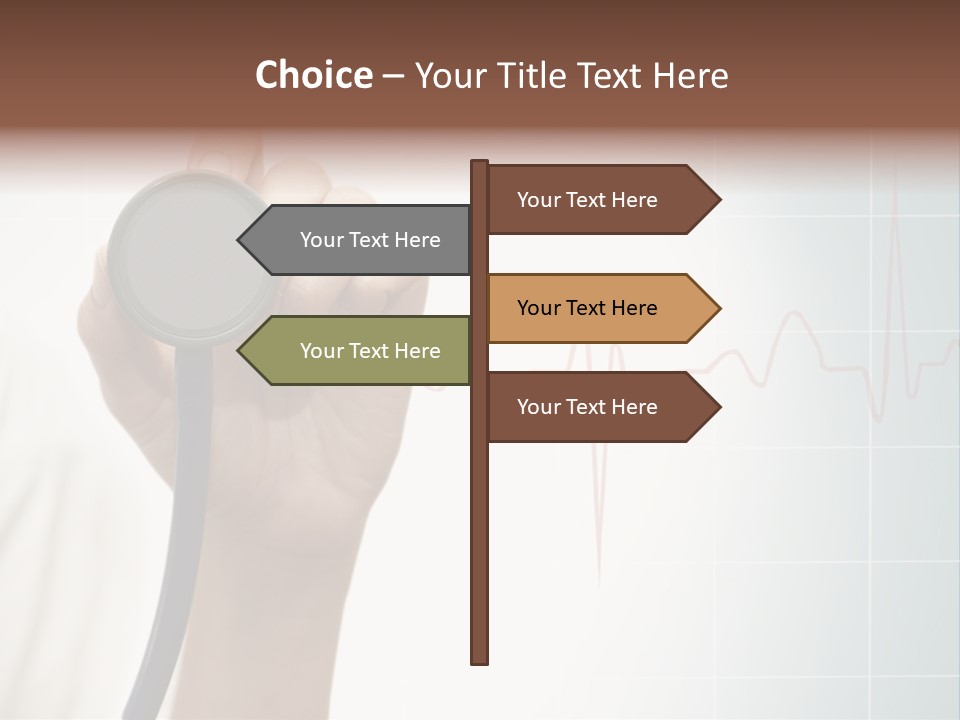 Choice – Your Title Text Here

Your Text Here

Your Text Here

Your Text Here

Your Text Here

Your Text Here